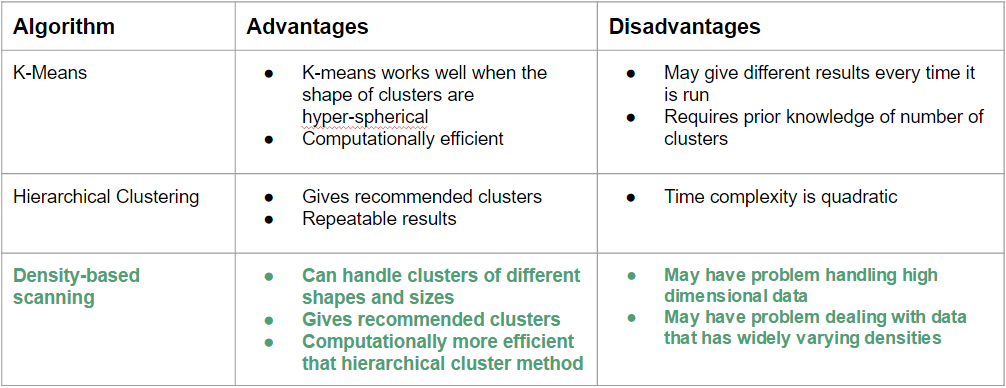 | Algorithm | Advantages | Disadvantages |
|---|---|---|
| K-Means | ● K-means works well when the shape of clusters are hyper-spherical ● Computationally efficient | ● May give different results every time it is run ● Requires prior knowledge of number of clusters |
| Hierarchical Clustering | ● Gives recommended clusters ● Repeatable results | ● Time complexity is quadratic |
| Density-based scanning | ● Can handle clusters of different shapes and sizes ● Gives recommended clusters ● Computationally more efficient that hierarchical cluster method | ● May have problem handling high dimensional data ● May have problem dealing with data that has widely varying densities |